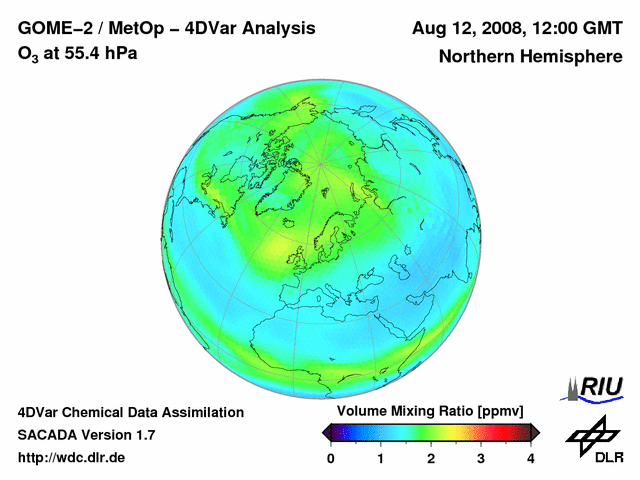 GOME–2 / MetOp – 4DVar Analysis
$O_3$ at 55.4 hPa

Aug 12, 2008, 12:00 GMT
Northern Hemisphere

4DVar Chemical Data Assimilation
SACADA Version 1.7
http://wdc.dlr.de

Volume Mixing Ratio [ppmv]
0 1 2 3 4

RIU

DLR